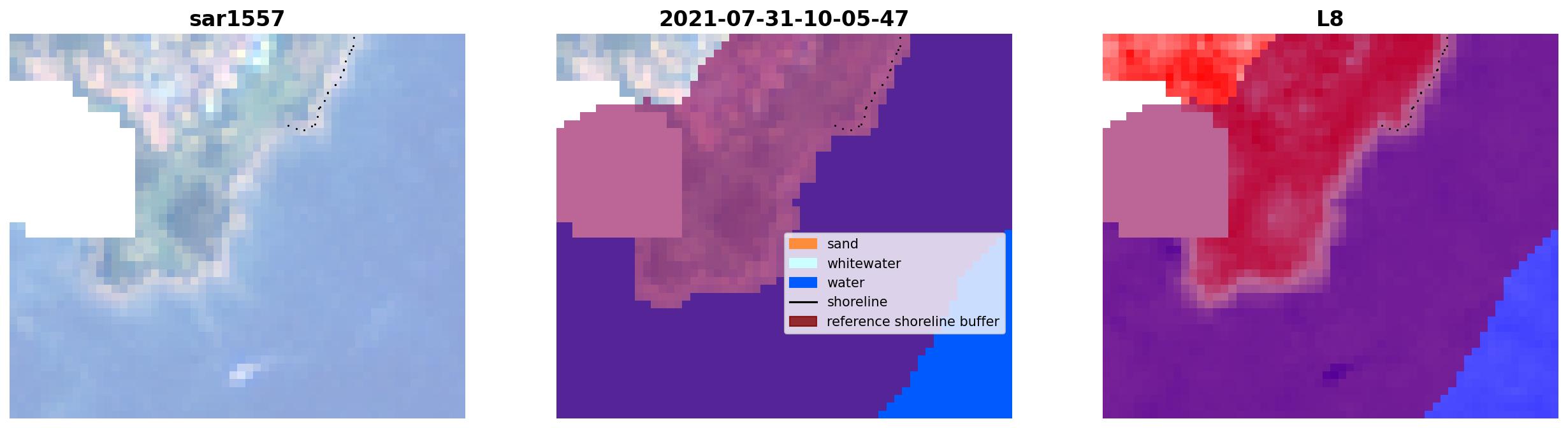 sar1557

2021-07-31-10-05-47

sand
whitewater
water
shoreline
reference shoreline buffer

L8